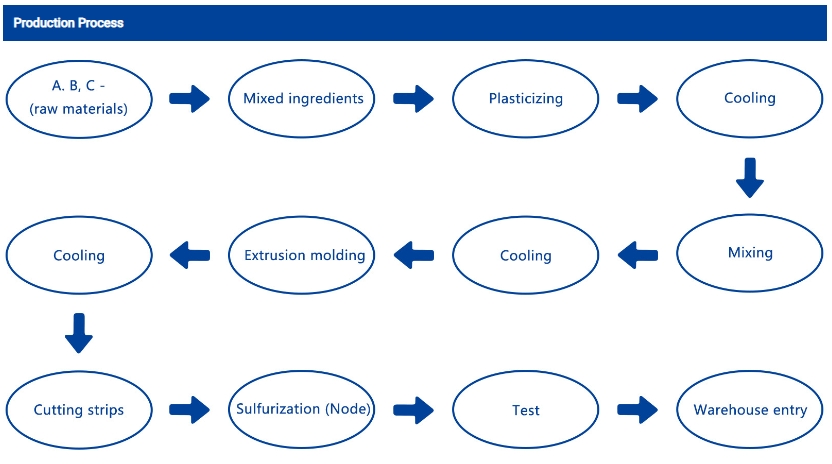 Production Process

A. B, C - (raw materials)

Mixed ingredients

Plasticizing

Cooling

Mixing

Cooling

Extrusion molding

Cooling

Cutting strips

Sulfurization (Node)

Test

Warehouse entry